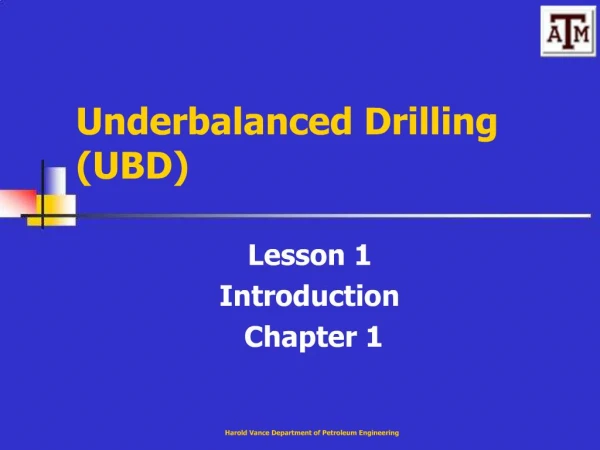 ATM

Underbalanced Drilling (UBD)

Lesson 1
Introduction
Chapter 1

Harold Vance Department of Petroleum Engineering